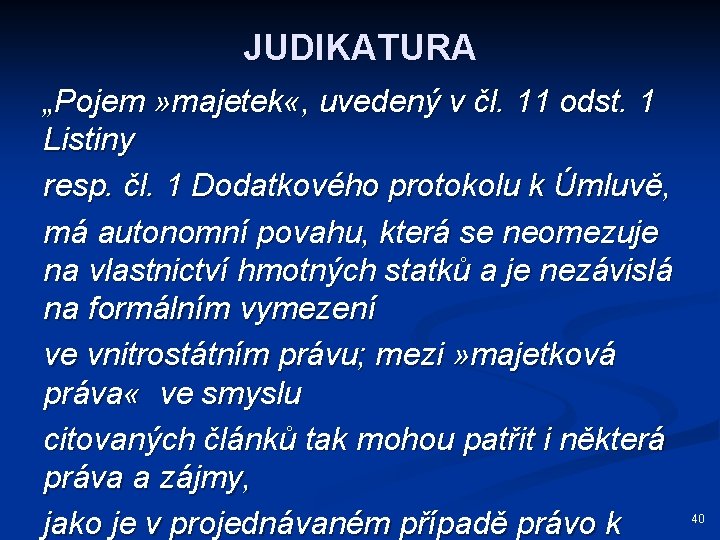 JUDIKATURA

„Pojem »majetek«, uvedený v čl. 11 odst. 1 Listiny

resp. čl. 1 Dodatkového protokolu k Úmluvě,

má autonomní povahu, která se neomezuje na vlastnictví hmotných statků a je nezávislá na formálním vymezení

ve vnitrostátním právu; mezi »majetková práva« ve smyslu

citovaných článků tak mohou patřit i některá práva a zájmy,

jako je v projednávaném případě právo k

40